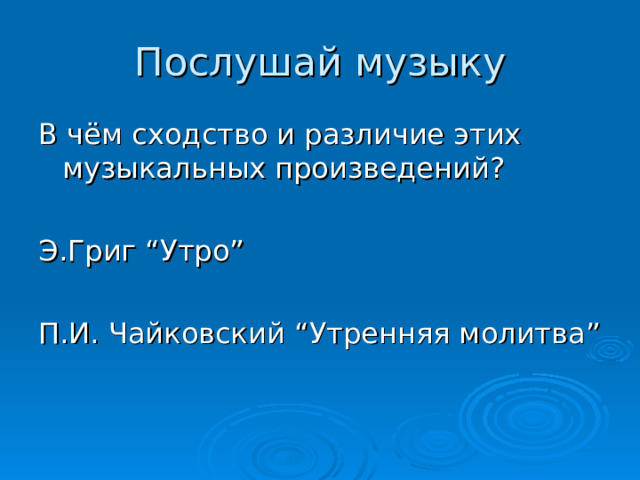 Послушай музыку

В чём сходство и различие этих музыкальных произведений?

Э.Григ “Утро”

П.И. Чайковский “Утренняя молитва”